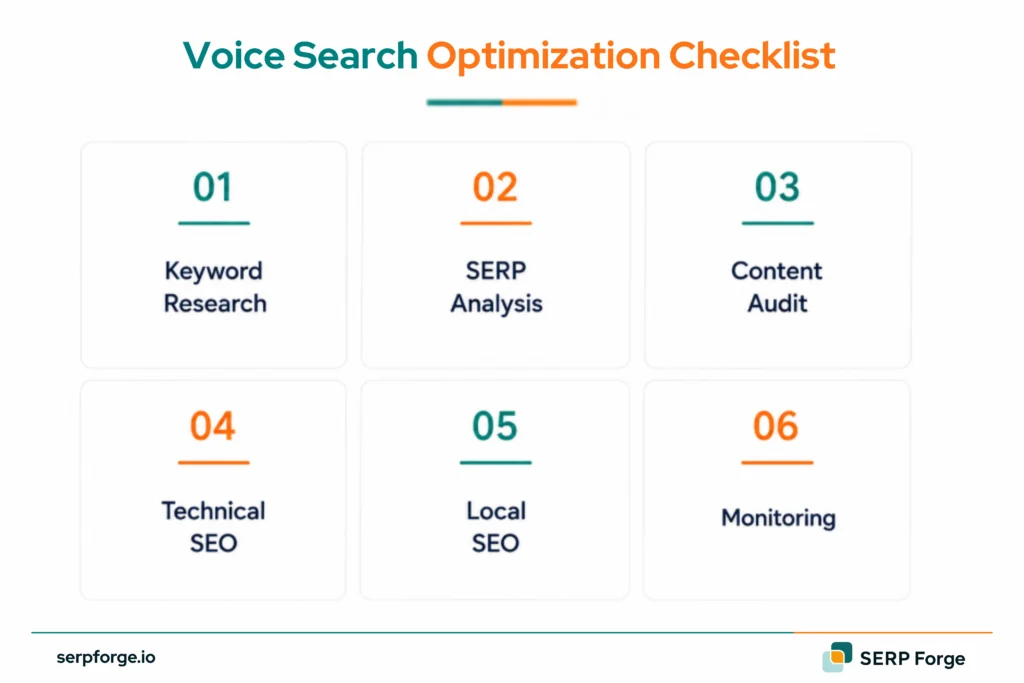 Voice Search Optimization Checklist

01

Keyword Research

02

SERP Analysis

03

Content Audit

04

Technical SEO

05

Local SEO

06

Monitoring

serpforge.io

SERP Forge